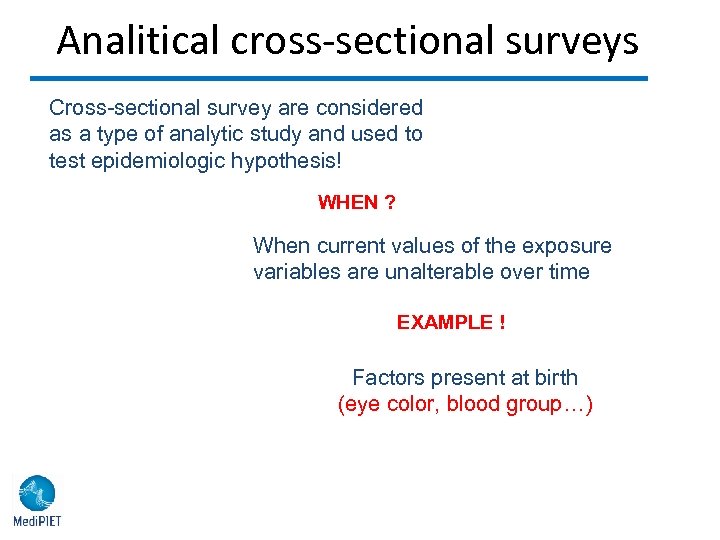 Analitical cross-sectional surveys

Cross-sectional survey are considered as a type of analytic study and used to test epidemiologic hypothesis!

WHEN ?

When current values of the exposure variables are unalterable over time

EXAMPLE !

Factors present at birth
(eye color, blood group…)

MediPIET